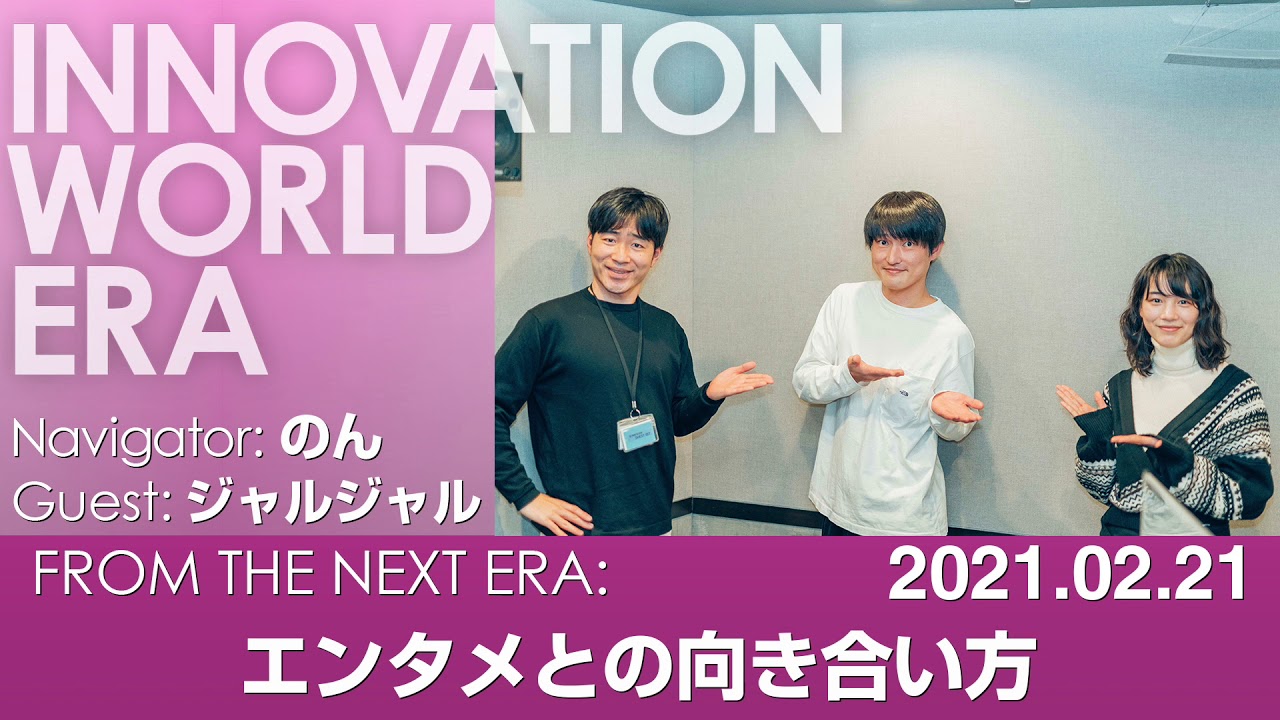 INNOVATION WORLD ERA

Navigator: のん
Guest: ジャルジャル

FROM THE NEXT ERA:
2021.02.21

エンタメとの向き合い方